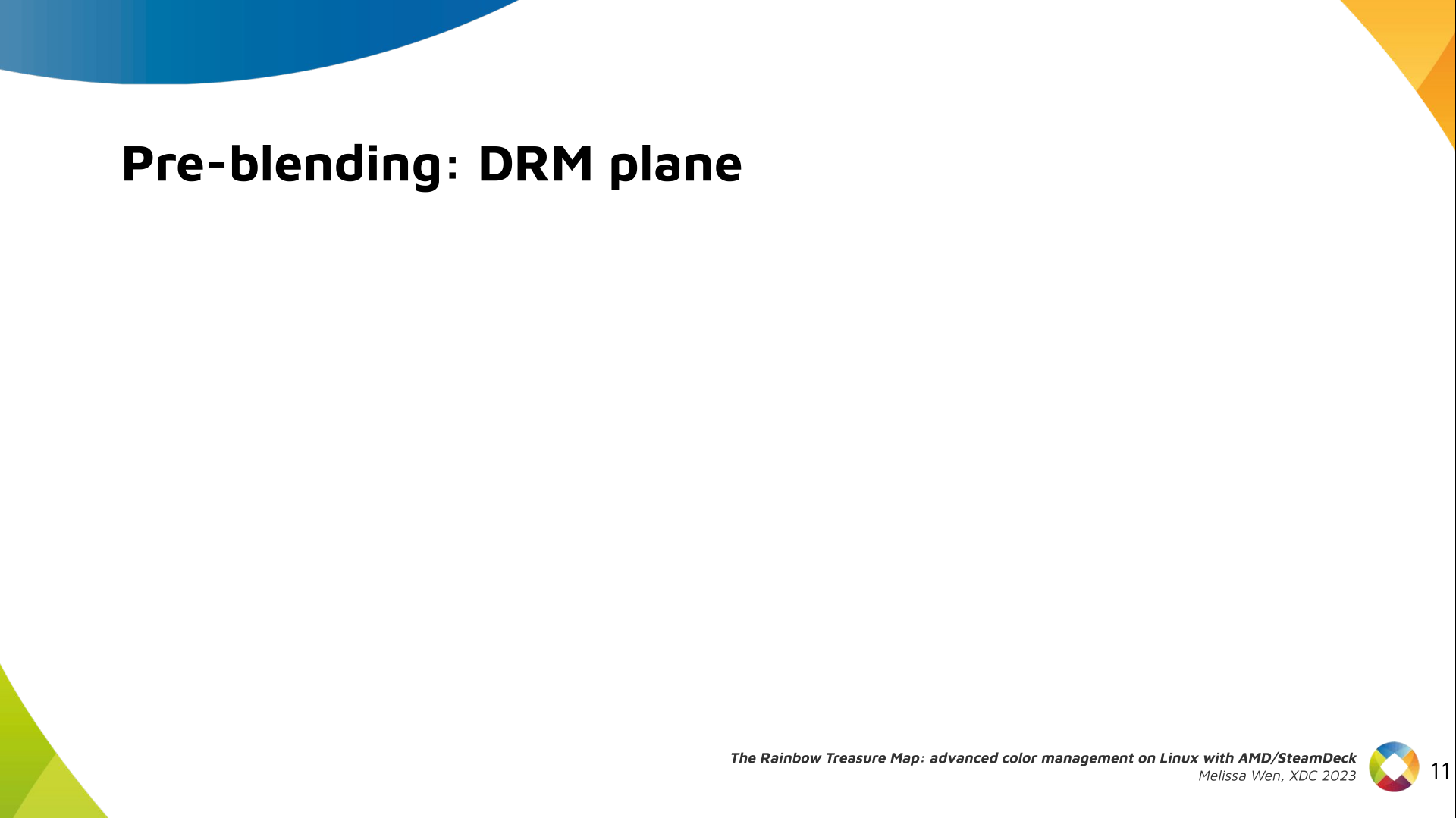 Pre-blending: DRM plane

The Rainbow Treasure Map: advanced color management on Linux with AMD/SteamDeck
Melissa Wen, XDC 2023

11